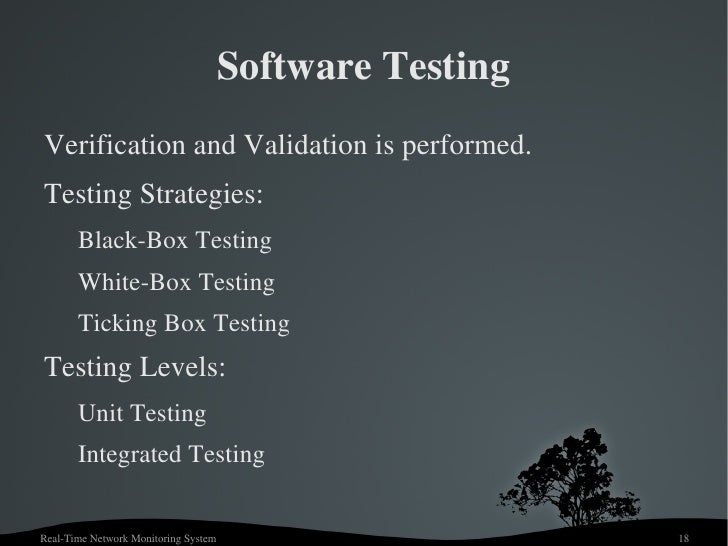 Software Testing

Verification and Validation is performed.

Testing Strategies:

Black-Box Testing

White-Box Testing

Ticking Box Testing

Testing Levels:

Unit Testing

Integrated Testing

Real-Time Network Monitoring System

18